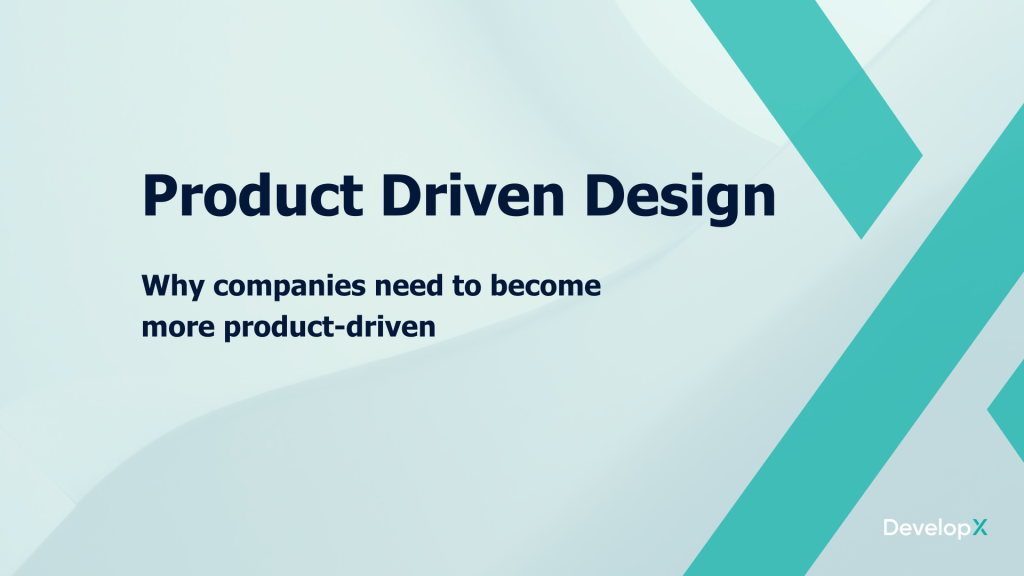 Product Driven Design

Why companies need to become more product-driven

DevelopX